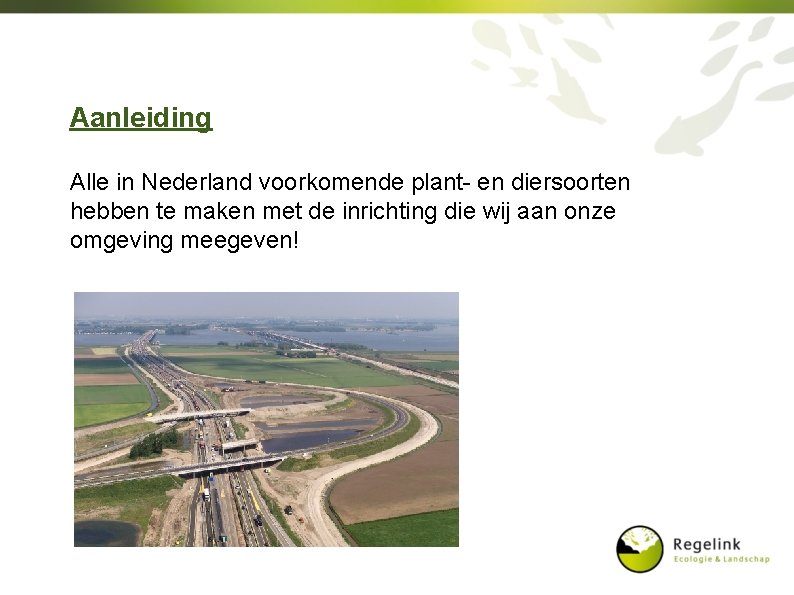 Aanleiding

Alle in Nederland voorkomende plant- en diersoorten hebben te maken met de inrichting die wij aan onze omgeving meegeven!

Regelink
Ecologie & Landschap